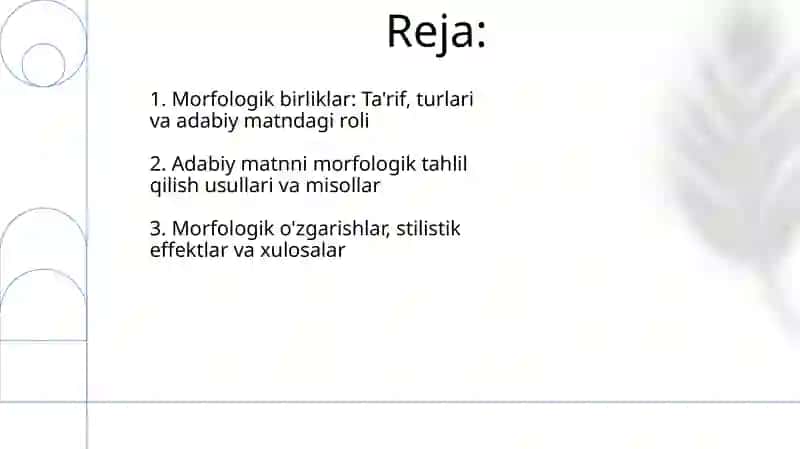 Reja:

1. Morfologik birliklar: Ta'rif, turlari va adabiy matndagi roli

2. Adabiy matnni morfologik tahlil qilish usullari va misollar

3. Morfologik o'zgarishlar, stilistik effektlar va xulosalar